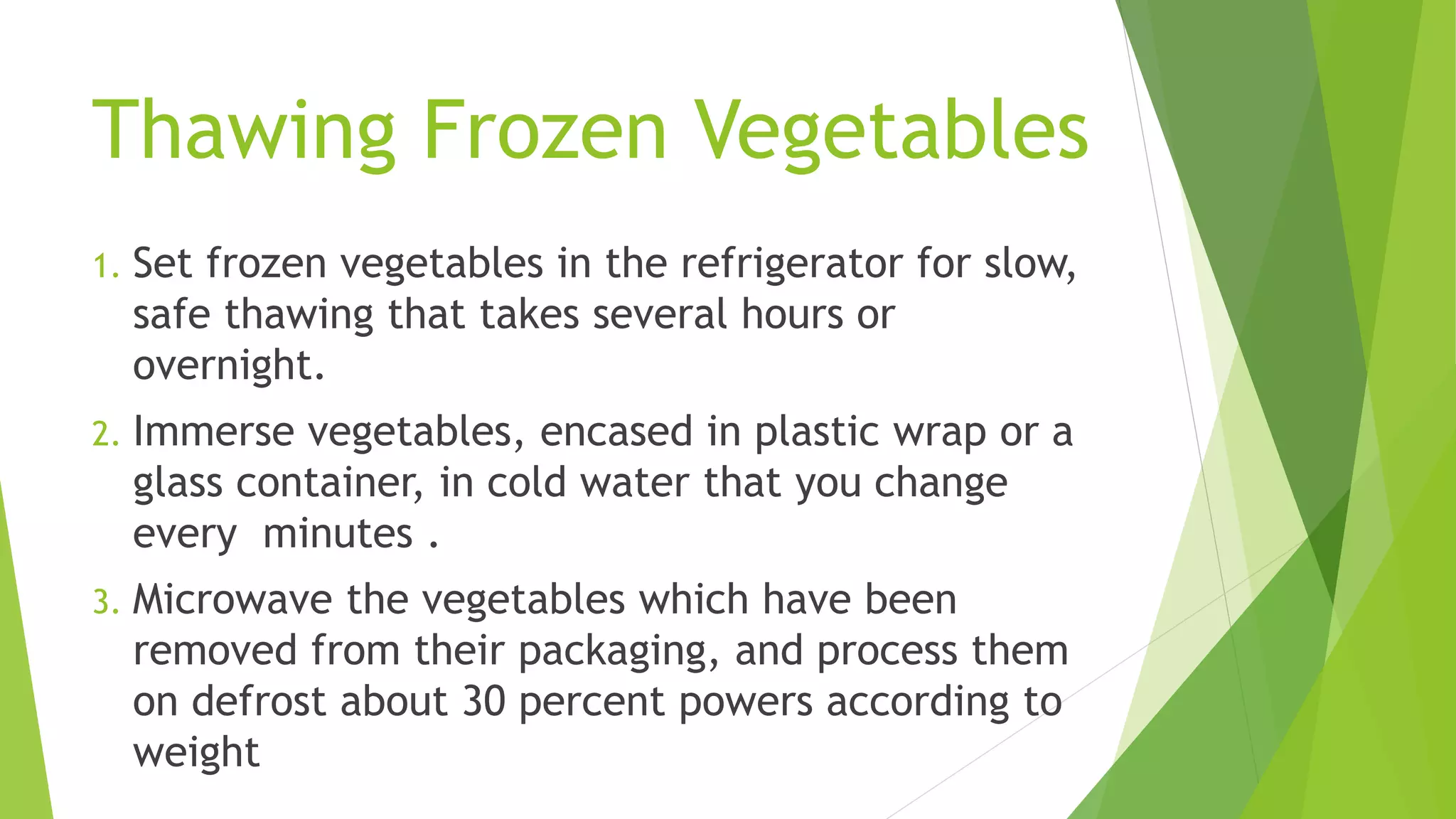 Thawing Frozen Vegetables

1. Set frozen vegetables in the refrigerator for slow, safe thawing that takes several hours or overnight.

2. Immerse vegetables, encased in plastic wrap or a glass container, in cold water that you change every  minutes .

3. Microwave the vegetables which have been removed from their packaging, and process them on defrost about 30 percent powers according to weight